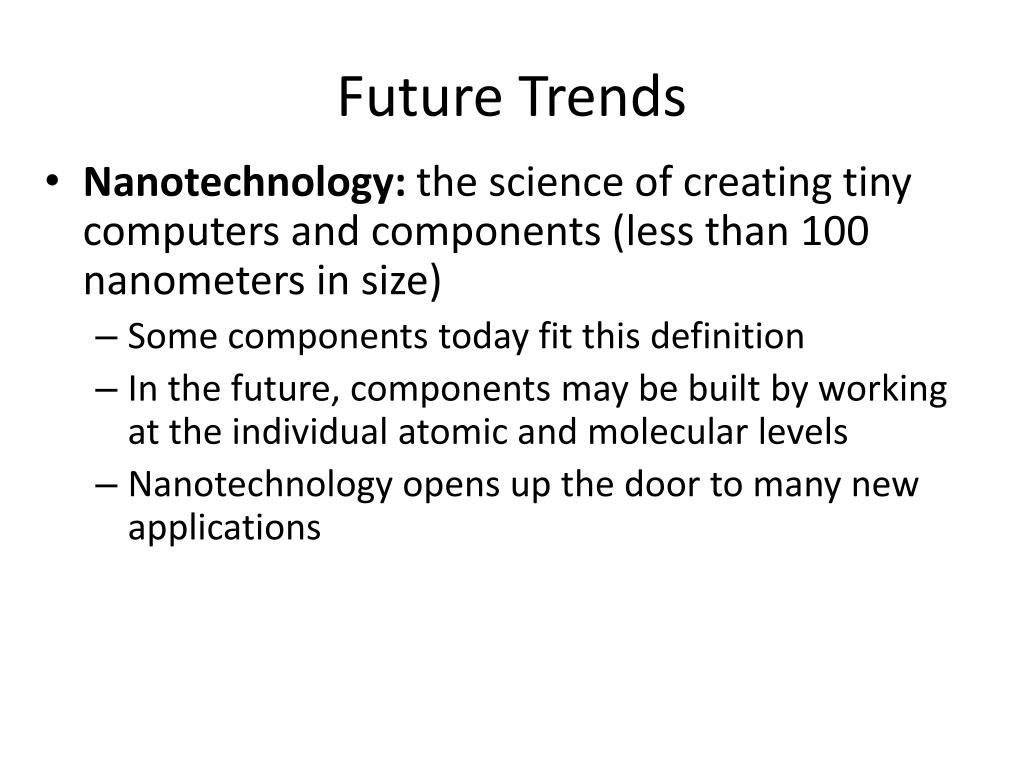 Future Trends

• Nanotechnology: the science of creating tiny computers and components (less than 100 nanometers in size)
– Some components today fit this definition
– In the future, components may be built by working at the individual atomic and molecular levels
– Nanotechnology opens up the door to many new applications